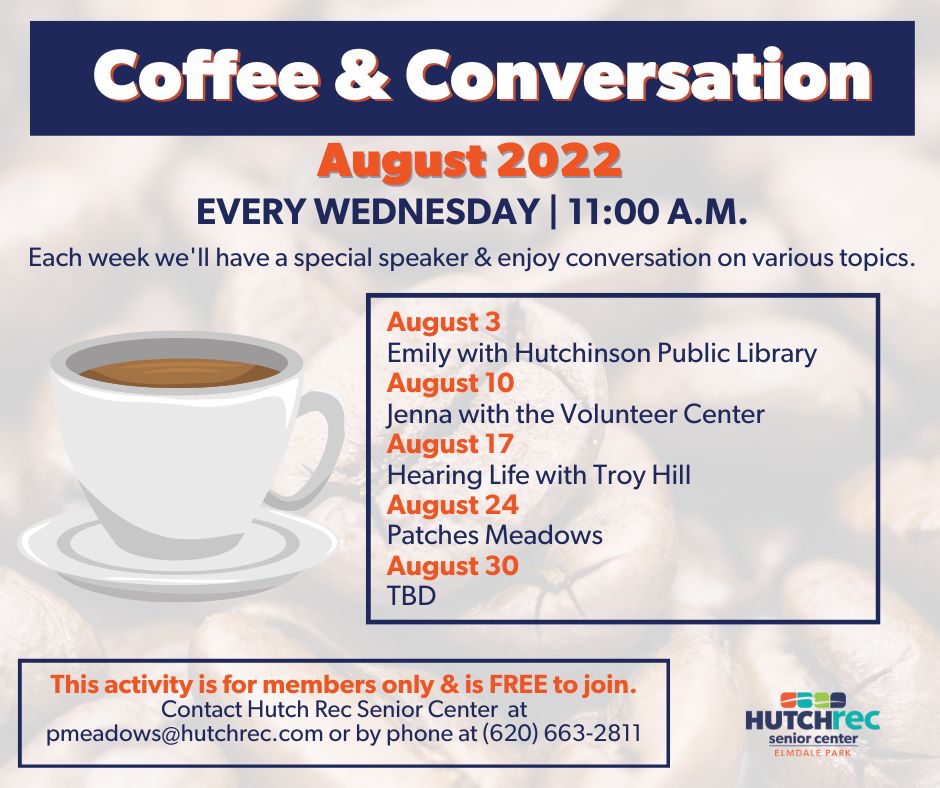 Coffee & Conversation

August 2022

EVERY WEDNESDAY | 11:00 A.M.

Each week we'll have a special speaker & enjoy conversation on various topics.

August 3
Emily with Hutchinson Public Library
August 10
Jenna with the Volunteer Center
August 17
Hearing Life with Troy Hill
August 24
Patches Meadows
August 30
TBD

This activity is for members only & is FREE to join.
Contact Hutch Rec Senior Center at pmeadows@hutchrec.com or by phone at (620) 663-2811

HUTCHrec
senior center
ELMDALE PARK